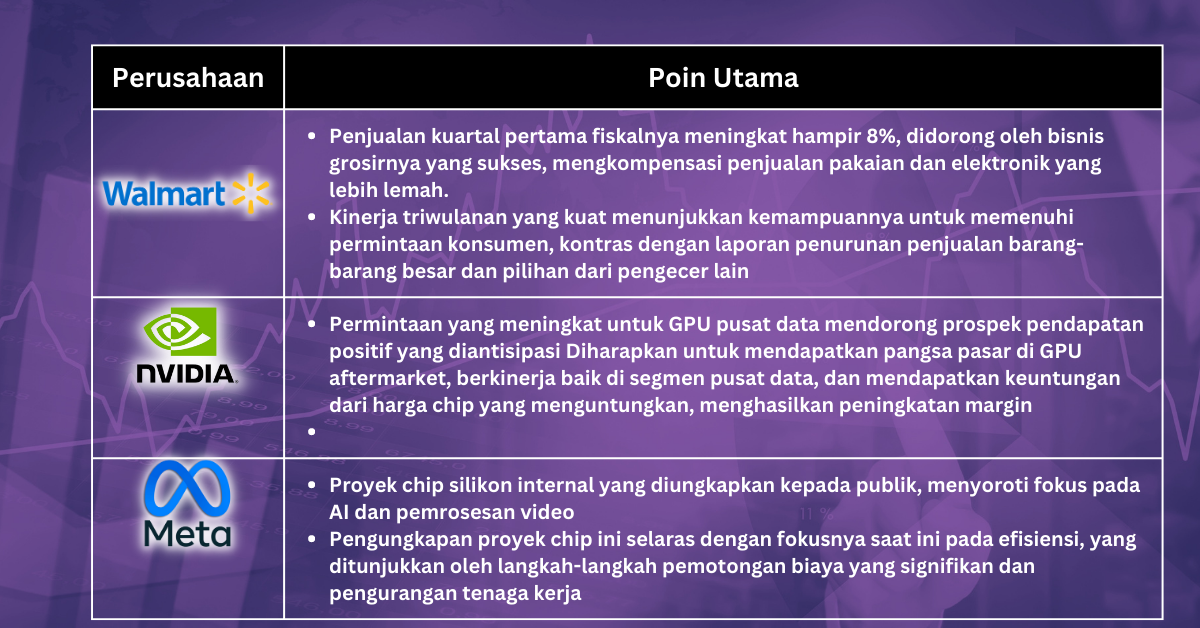 | Perusahaan | Poin Utama |
|---|---|
| Walmart | • Penjualan kuartal pertama fiskalnya meningkat hampir 8%, didorong oleh bisnis grosirnya yang sukses, mengkompensasi penjualan pakaian dan elektronik yang lebih lemah. • Kinerja triwulanan yang kuat menunjukkan kemampuannya untuk memenuhi permintaan konsumen, kontras dengan laporan penurunan penjualan barang-barang besar dan pilihan dari pengecer lain |
| NVIDIA. | • Permintaan yang meningkat untuk GPU pusat data mendorong prospek pendapatan positif yang diantisipasi Diharapkan untuk mendapatkan pangsa pasar di GPU aftermarket, berkinerja baik di segmen pusat data, dan mendapatkan keuntungan dari harga chip yang menguntungkan, menghasilkan peningkatan margin • |
| Meta | • Proyek chip silikon internal yang diungkapkan kepada publik, menyoroti fokus pada AI dan pemrosesan video • Pengungkapan proyek chip ini selaras dengan fokusnya saat ini pada efisiensi, yang ditunjukkan oleh langkah-langkah pemotongan biaya yang signifikan dan pengurangan tenaga kerja |